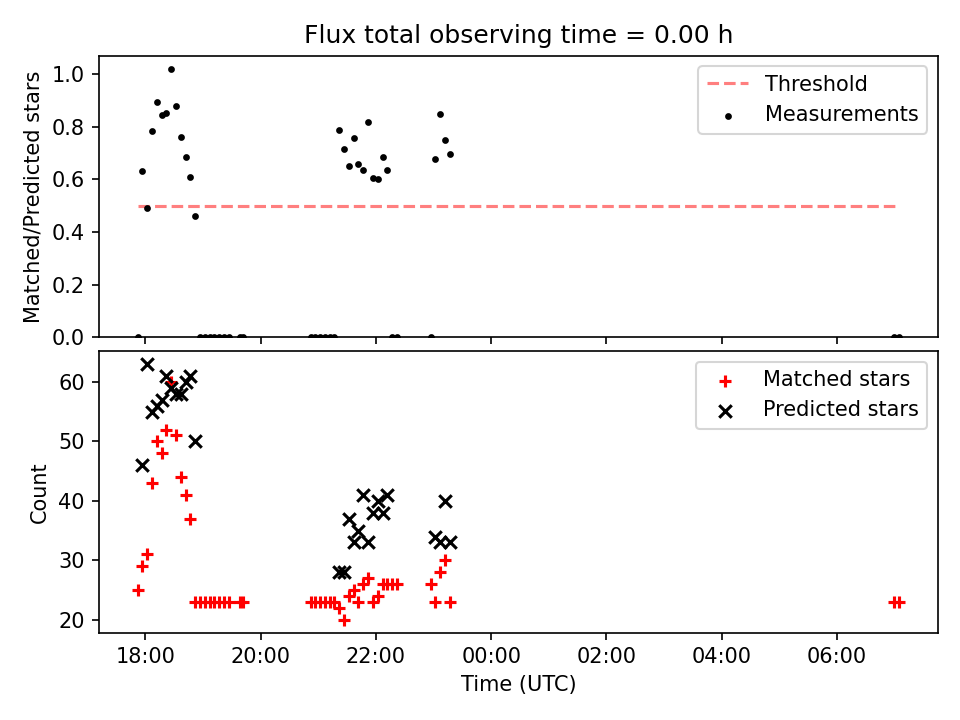 Flux total observing time = 0.00 h

Matched/Predicted stars

1.0
0.8
0.6
0.4
0.2
0.0

Threshold
Measurements

Count

60
50
40
30
20

Matched stars
Predicted stars

18:00
20:00
22:00
00:00
02:00
04:00
06:00

Time (UTC)